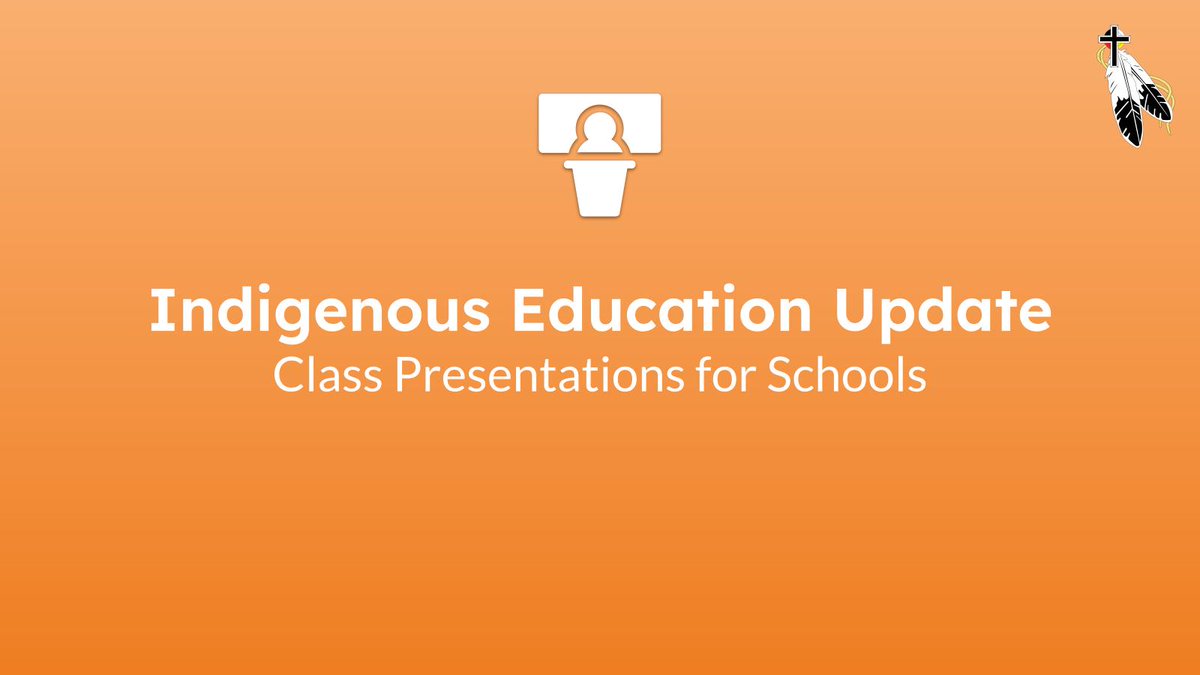 Indigenous Education Update
Class Presentations for Schools